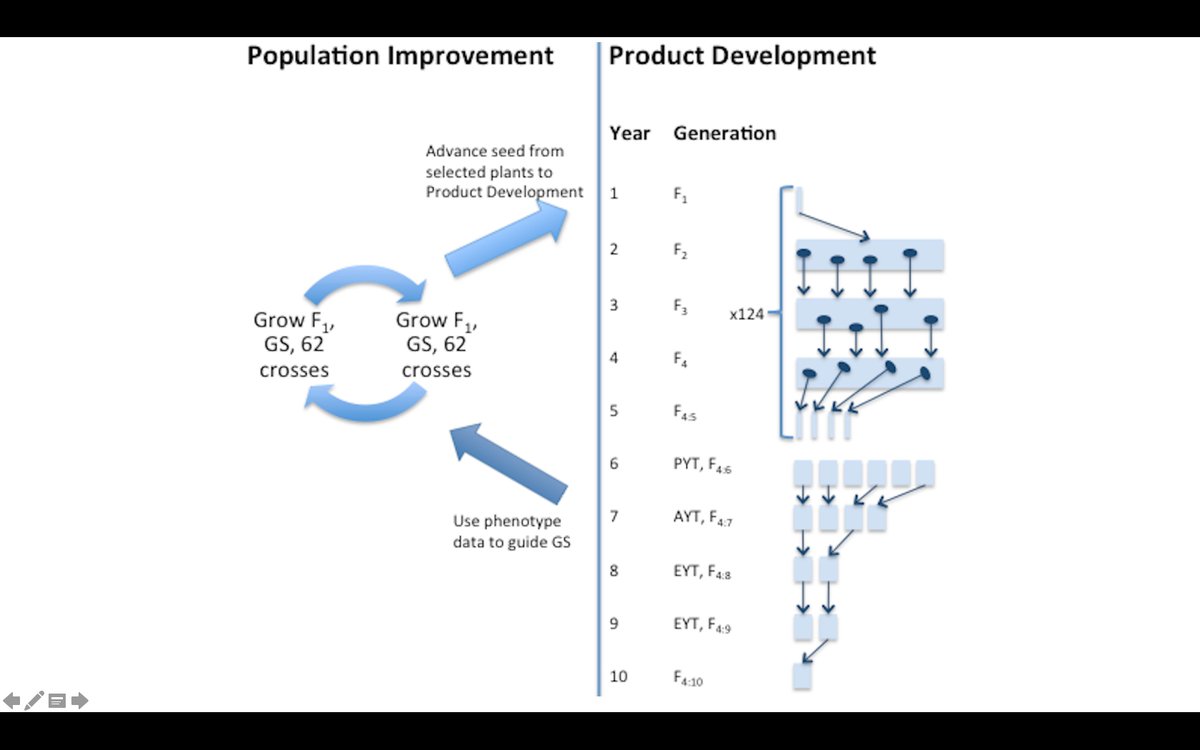 Population Improvement

Advance seed from selected plants to Product Development

Grow $F_1$, GS, 62 crosses

Grow $F_1$, GS, 62 crosses

Use phenotype data to guide GS

Product Development

| Year | Generation |
|---|---|
| 1 | $F_1$ |
| 2 | $F_2$ |
| 3 | $F_3$ |
| 4 | $F_4$ |
| 5 | $F_{4:5}$ |
| 6 | PYT, $F_{4:6}$ |
| 7 | AYT, $F_{4:7}$ |
| 8 | EYT, $F_{4:8}$ |
| 9 | EYT, $F_{4:9}$ |
| 10 | $F_{4:10}$ |

x124